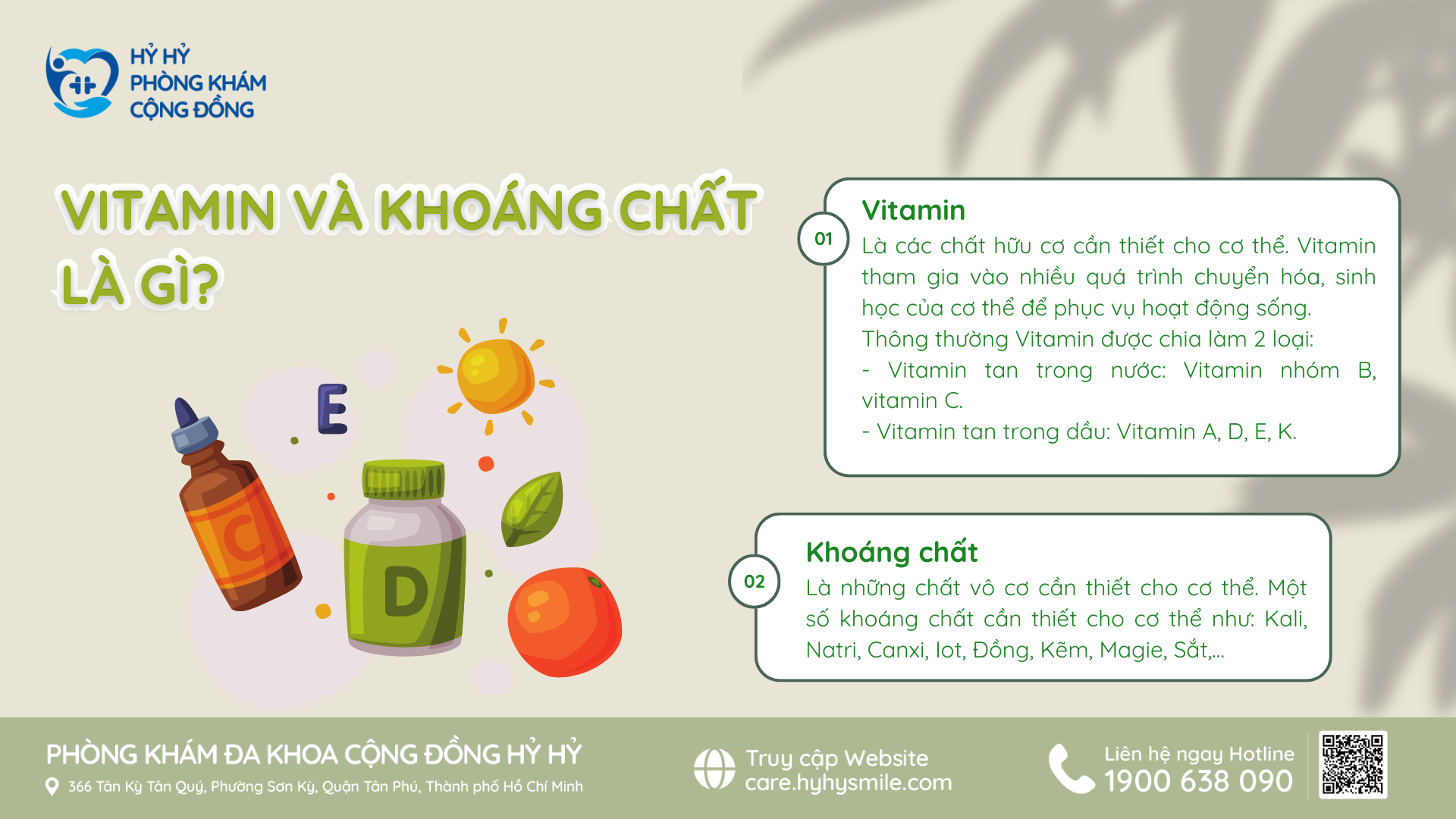 HỶ HỶ
PHÒNG KHÁM
CỘNG ĐỒNG

VITAMIN VÀ KHOÁNG CHẤT LÀ GÌ?

E

C

D

01

Vitamin

Là các chất hữu cơ cần thiết cho cơ thể. Vitamin tham gia vào nhiều quá trình chuyển hóa, sinh học của cơ thể để phục vụ hoạt động sống.
Thông thường Vitamin được chia làm 2 loại:
- Vitamin tan trong nước: Vitamin nhóm B, vitamin C.
- Vitamin tan trong dầu: Vitamin A, D, E, K.

02

Khoáng chất

Là những chất vô cơ cần thiết cho cơ thể. Một số khoáng chất cần thiết cho cơ thể như: Kali, Natri, Canxi, Iot, Đồng, Kẽm, Magie, Sắt,...

PHÒNG KHÁM ĐA KHOA CỘNG ĐỒNG HỶ HỶ
366 Tân Kỳ Tân Quý, Phường Sơn Kỳ, Quận Tân Phú, Thành phố Hồ Chí Minh

Truy cập Website
care.hyhysmile.com

Liên hệ ngay Hotline
1900 638 090